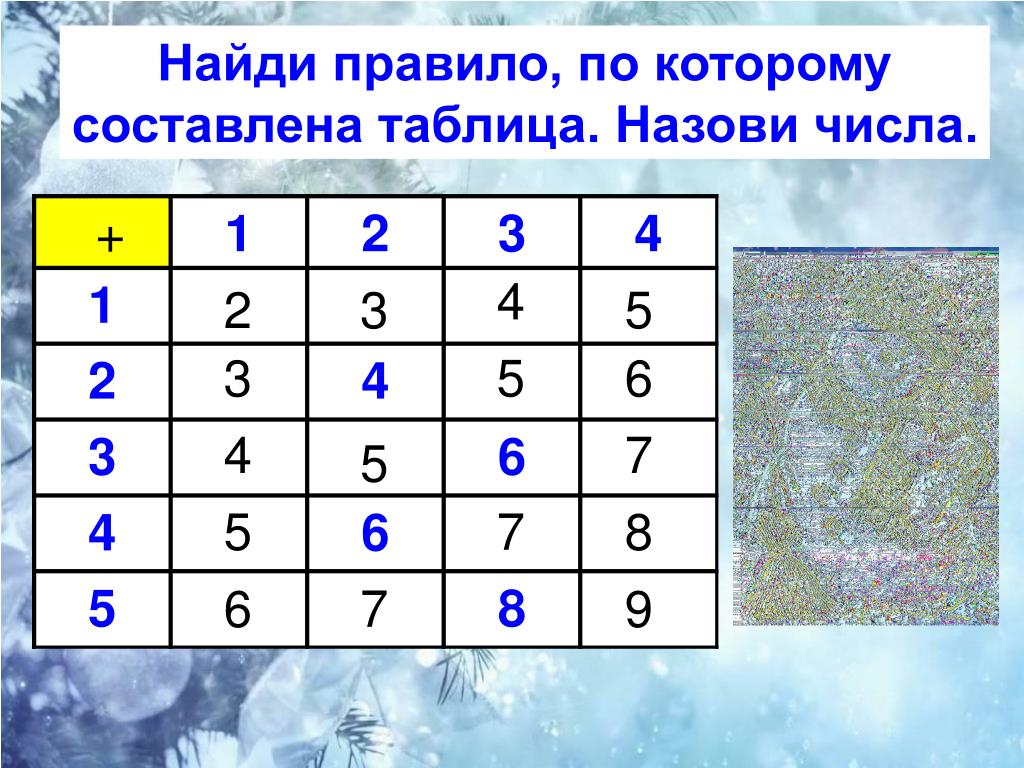 Найди правило, по которому составлена таблица. Назови числа.

| + | 1 | 2 | 3 | 4 |
|---|---|---|---|---|
| 1 | 2 | 3 | 4 | 5 |
| 2 | 3 | 4 | 5 | 6 |
| 3 | 4 | 5 | 6 | 7 |
| 4 | 5 | 6 | 7 | 8 |
| 5 | 6 | 7 | 8 | 9 |